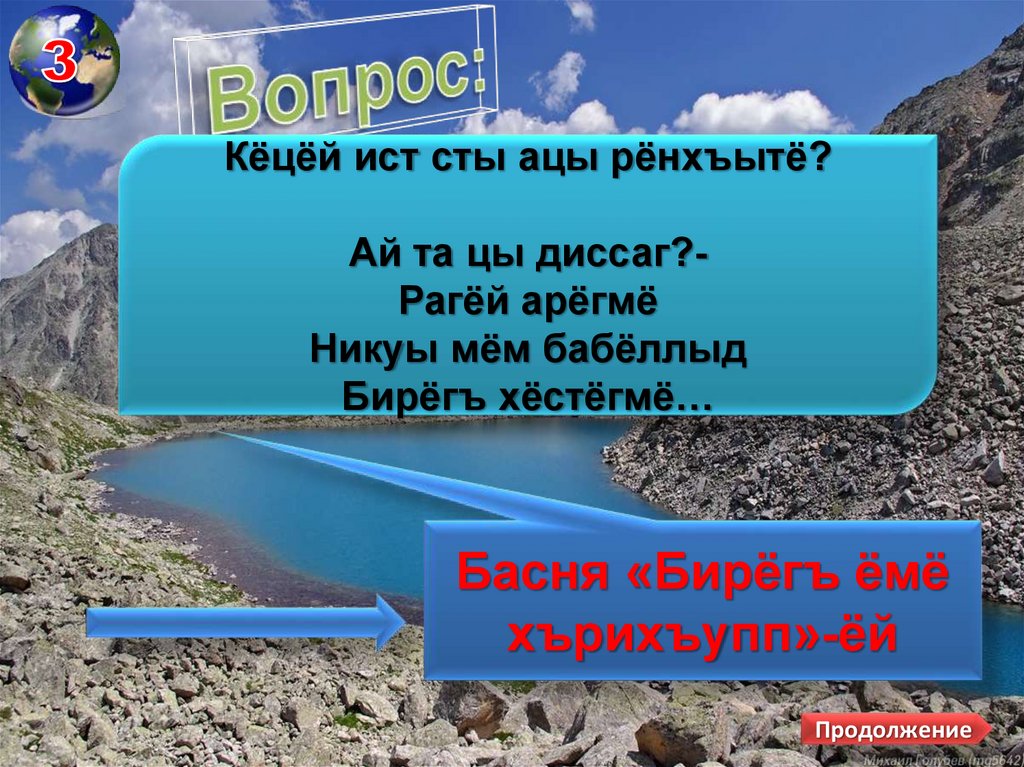 3

Вопрос:

Кёцёй ист сты ацы рёнхъытё?

Ай та цы диссаг?-
Рагёй арёгмё
Никуы мём бабёллыд
Бирёгъ хёстёгмё…

Басня «Бирёгъ ёмё хърихъупп»-ёй

Продолжение

Михаил Голубев (mg5642)